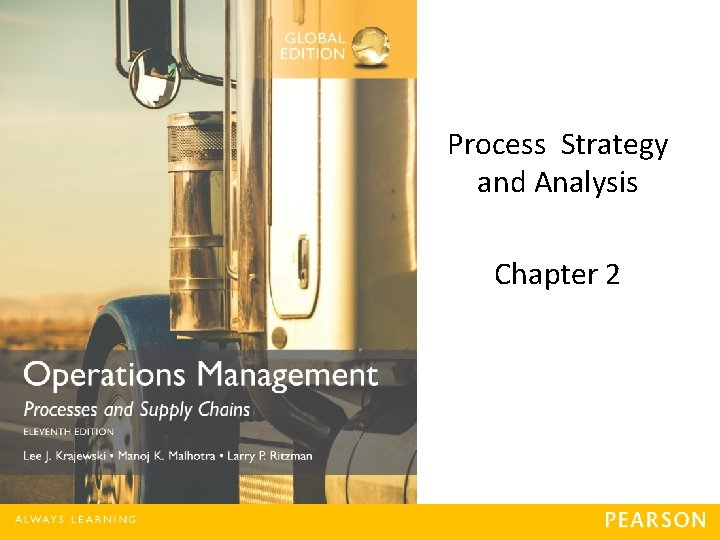 GLOBAL EDITION

Operations Management

Processes and Supply Chains

ELEVENTH EDITION

Lee J. Krajewski • Manoj K. Malhotra • Larry P. Ritzman

Process Strategy and Analysis

Chapter 2

ALWAYS LEARNING

PEARSON